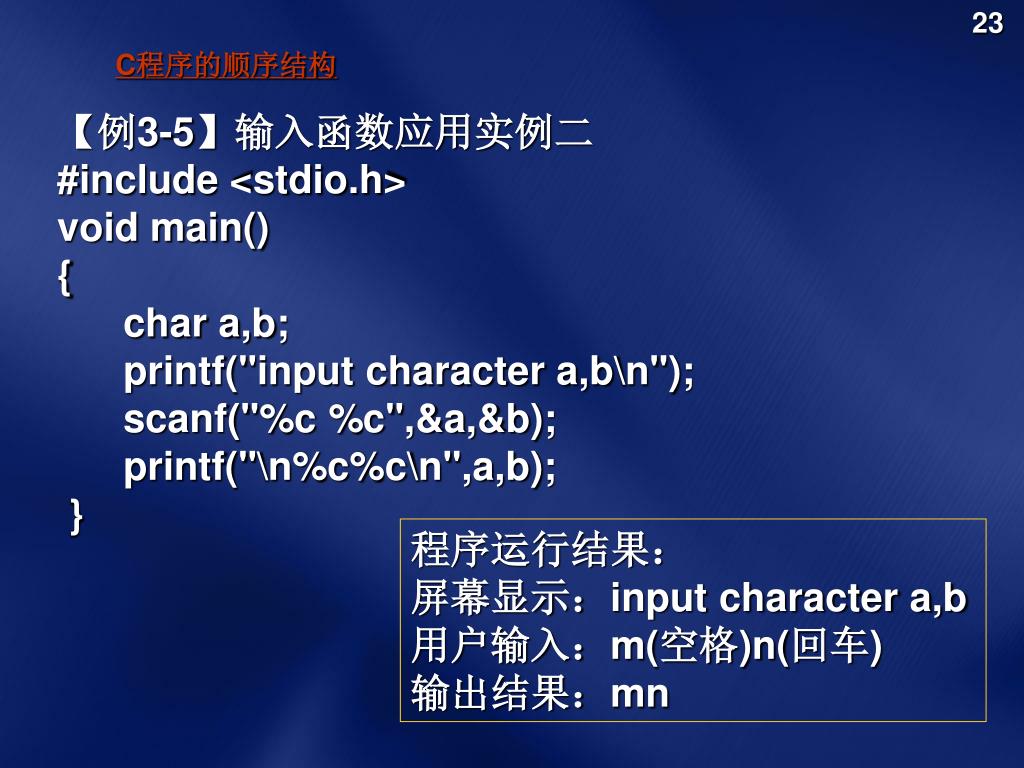 23

C程序的顺序结构

【例3-5】输入函数应用实例二
#include <stdio.h>
void main()
{
char a,b;
printf("input character a,b\n");
scanf("%c %c",&a,&b);
printf("\n%c%c\n",a,b);
}

程序运行结果：
屏幕显示：input character a,b
用户输入：m(空格)n(回车)
输出结果：mn